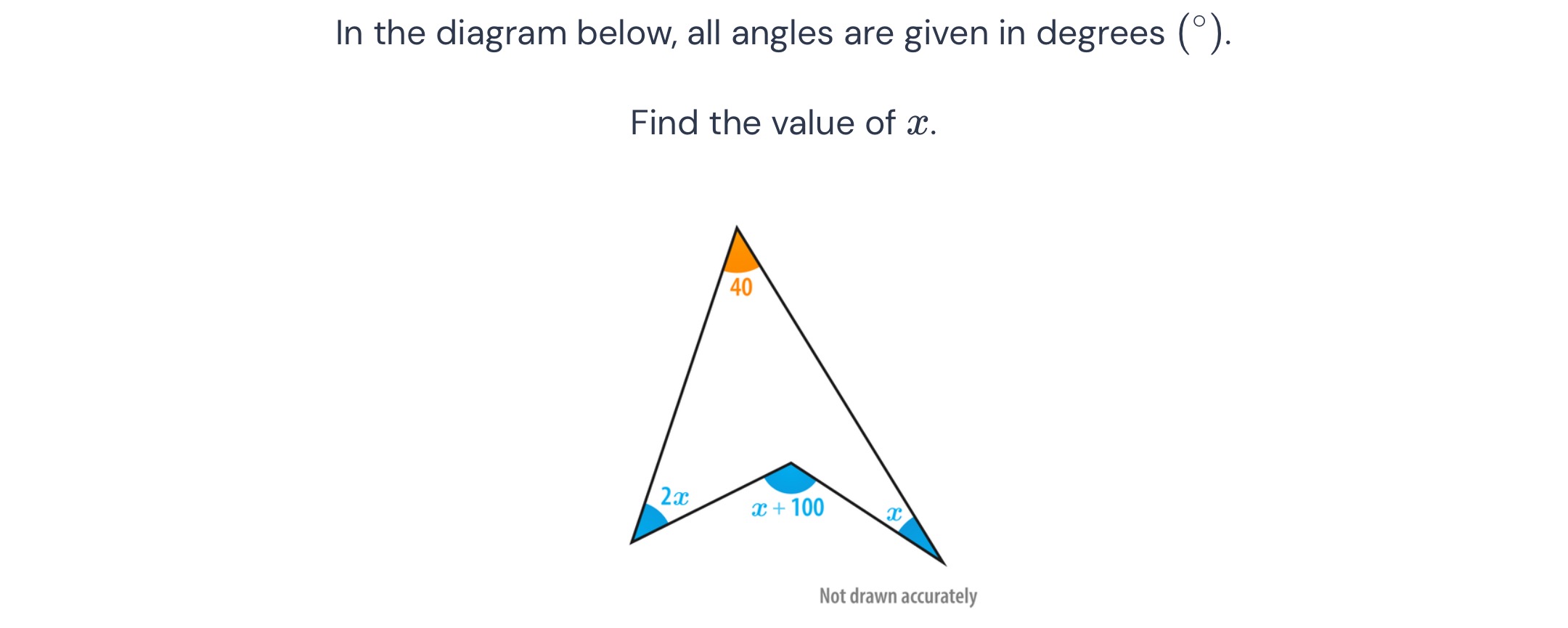 In the diagram below, all angles are given in degrees $(^\circ)$.

Find the value of $x$.

40

$2x$

$x + 100$

$x$

Not drawn accurately